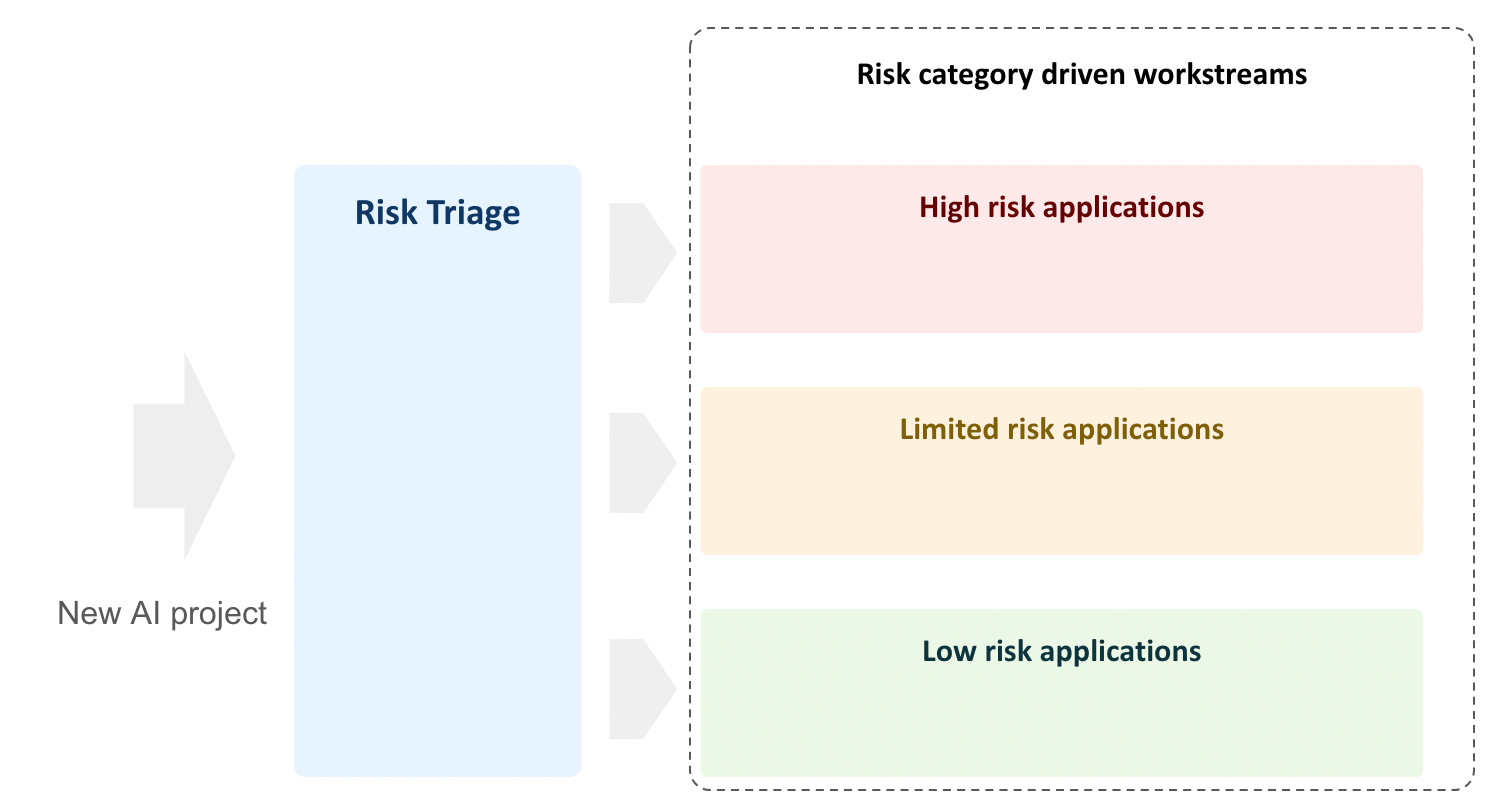 New AI project

Risk Triage

Risk category driven workstreams

High risk applications

Limited risk applications

Low risk applications